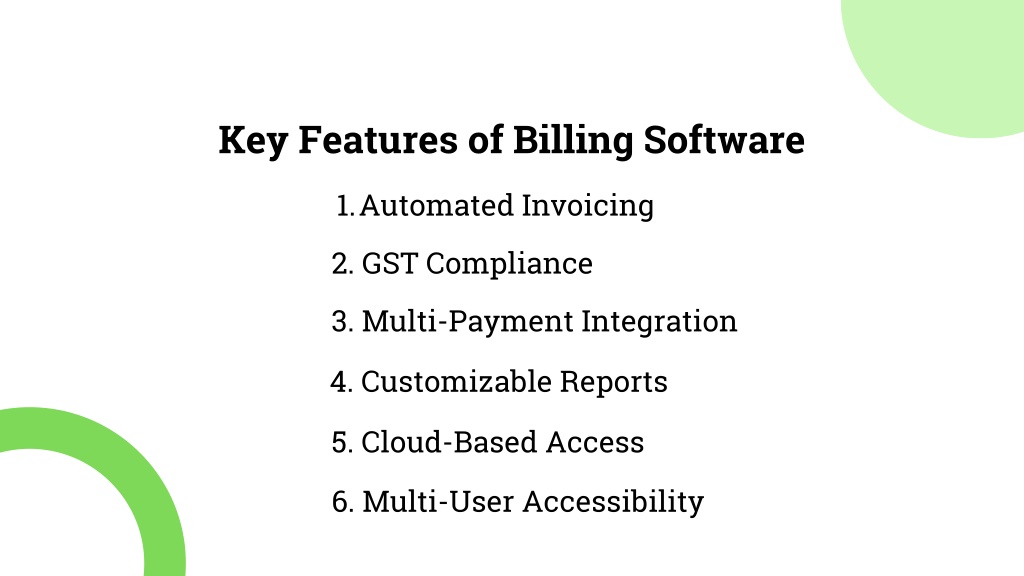 Key Features of Billing Software

1. Automated Invoicing
2. GST Compliance
3. Multi-Payment Integration
4. Customizable Reports
5. Cloud-Based Access
6. Multi-User Accessibility